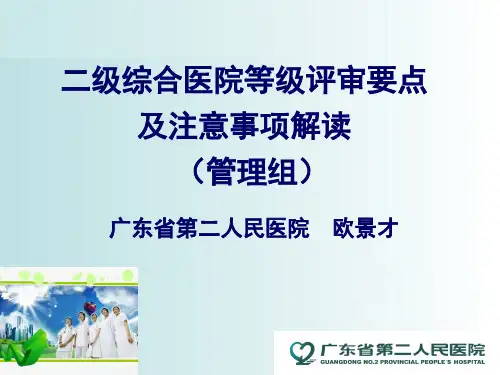 二级综合医院等级评审要点
及注意事项解读
（管理组）

广东省第二人民医院　欧景才

广东省第二人民医院
GUANGDONG NO.2 PROVINCIAL PEOPLE'S HOSPITAL